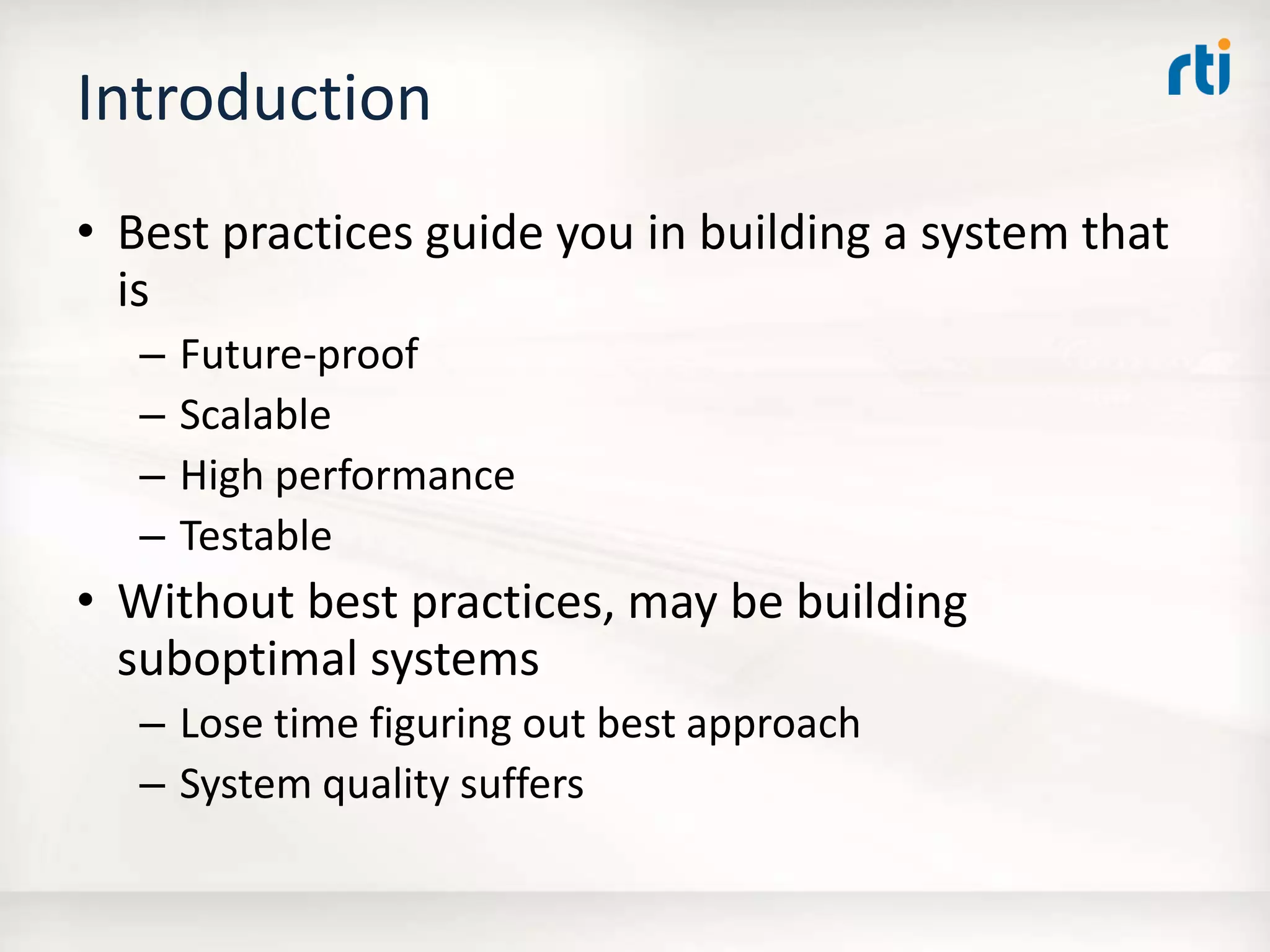 Introduction

rti

• Best practices guide you in building a system that is
– Future-proof
– Scalable
– High performance
– Testable

• Without best practices, may be building suboptimal systems
– Lose time figuring out best approach
– System quality suffers